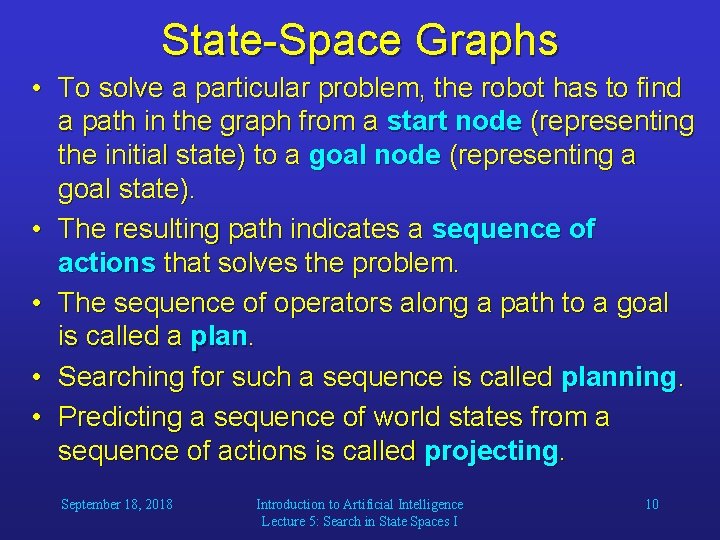 State-Space Graphs

• To solve a particular problem, the robot has to find a path in the graph from a start node (representing the initial state) to a goal node (representing a goal state).

• The resulting path indicates a sequence of actions that solves the problem.

• The sequence of operators along a path to a goal is called a plan.

• Searching for such a sequence is called planning.

• Predicting a sequence of world states from a sequence of actions is called projecting.

September 18, 2018

Introduction to Artificial Intelligence
Lecture 5: Search in State Spaces I

10